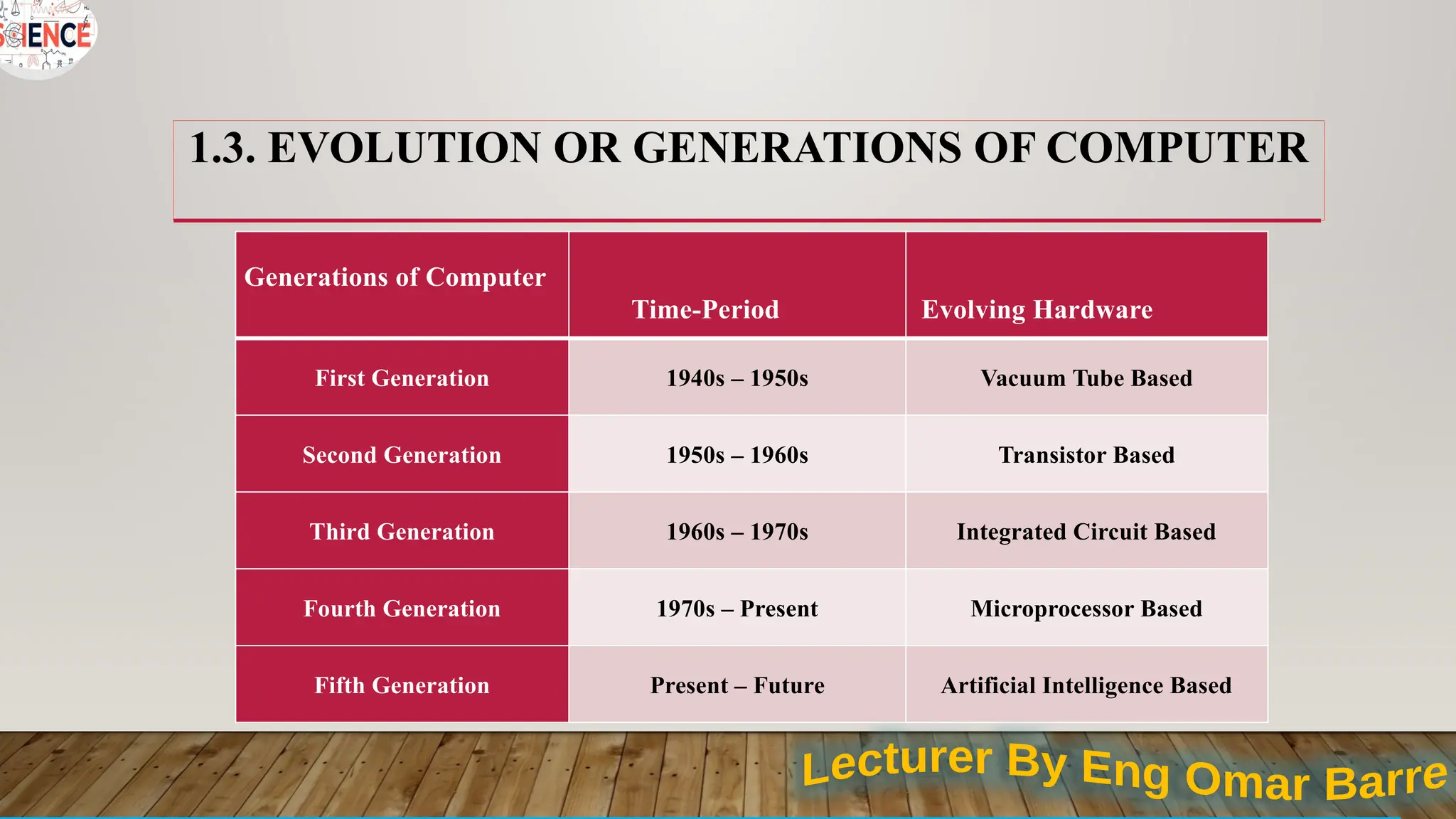 SCIENCE

1.3. EVOLUTION OR GENERATIONS OF COMPUTER

| Generations of Computer | Time-Period | Evolving Hardware |
|---|---|---|
| First Generation | 1940s – 1950s | Vacuum Tube Based |
| Second Generation | 1950s – 1960s | Transistor Based |
| Third Generation | 1960s – 1970s | Integrated Circuit Based |
| Fourth Generation | 1970s – Present | Microprocessor Based |
| Fifth Generation | Present – Future | Artificial Intelligence Based |

Lecturer By Eng Omar Barre